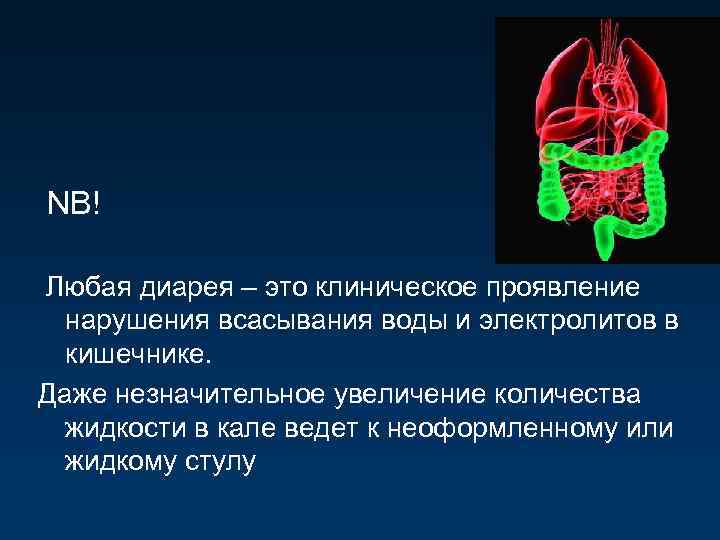 NB!

Любая диарея – это клиническое проявление нарушения всасывания воды и электролитов в кишечнике.

Даже незначительное увеличение количества жидкости в кале ведет к неоформленному или жидкому стулу